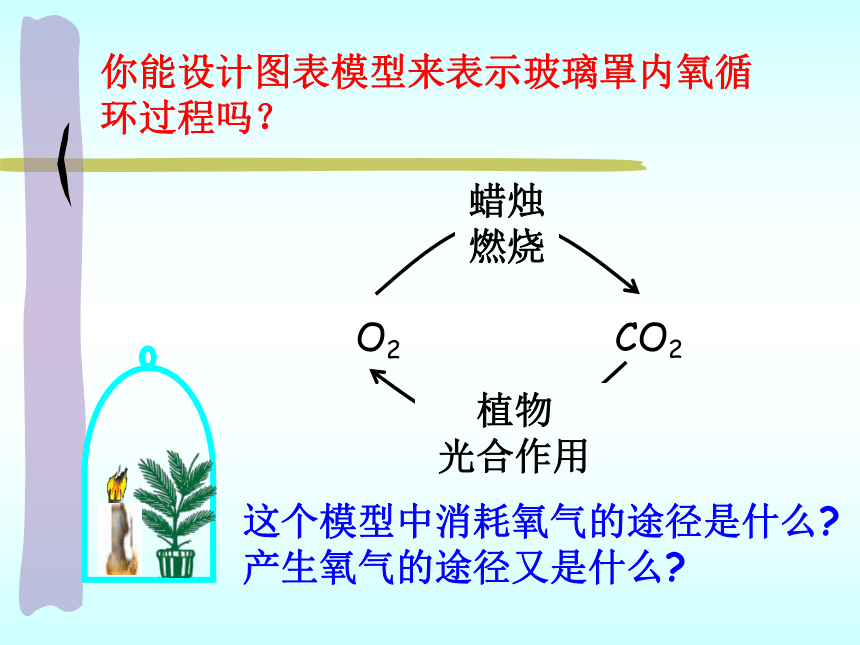 你能设计图表模型来表示玻璃罩内氧循环过程吗？

蜡烛
燃烧

$O_2$

$CO_2$

植物
光合作用

这个模型中消耗氧气的途径是什么?
产生氧气的途径又是什么?